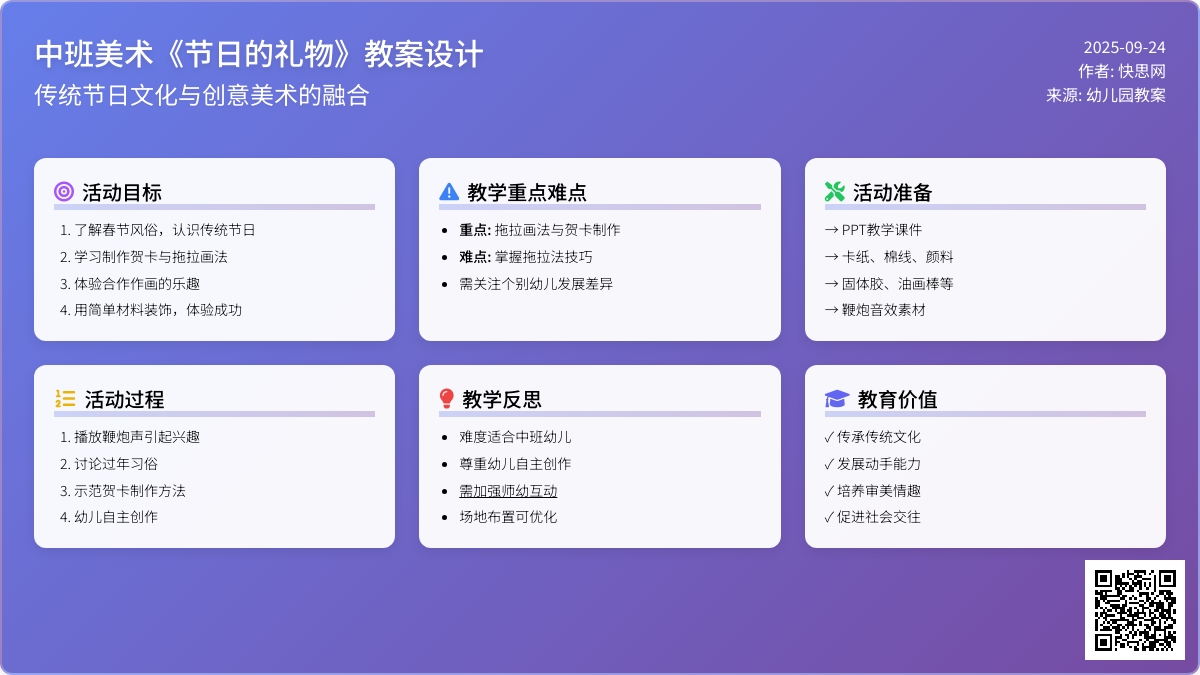 中班美术《节日的礼物》教案设计
传统节日文化与创意美术的融合

2025-09-24
作者: 快思网
来源: 幼儿园教案

活动目标
1. 了解春节风俗，认识传统节日
2. 学习制作贺卡与拖拉画法
3. 体验合作作画的乐趣
4. 用简单材料装饰，体验成功

教学重点难点
• 重点: 拖拉画法与贺卡制作
• 难点: 掌握拖拉法技巧
• 需关注个别幼儿发展差异

活动准备
→ PPT教学课件
→ 卡纸、棉线、颜料
→ 固体胶、油画棒等
→ 鞭炮音效素材

活动过程
1. 播放鞭炮声引起兴趣
2. 讨论过年习俗
3. 示范贺卡制作方法
4. 幼儿自主创作

教学反思
• 难度适合中班幼儿
• 尊重幼儿自主创作
• 需加强师幼互动
• 场地布置可优化

教育价值
✓ 传承传统文化
✓ 发展动手能力
✓ 培养审美情趣
✓ 促进社会交往